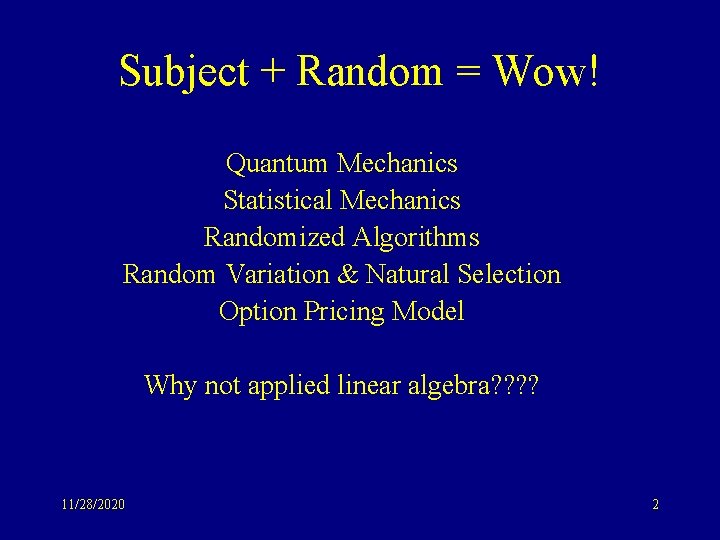 Subject + Random = Wow!

Quantum Mechanics
Statistical Mechanics
Randomized Algorithms
Random Variation & Natural Selection
Option Pricing Model

Why not applied linear algebra????

11/28/2020

2